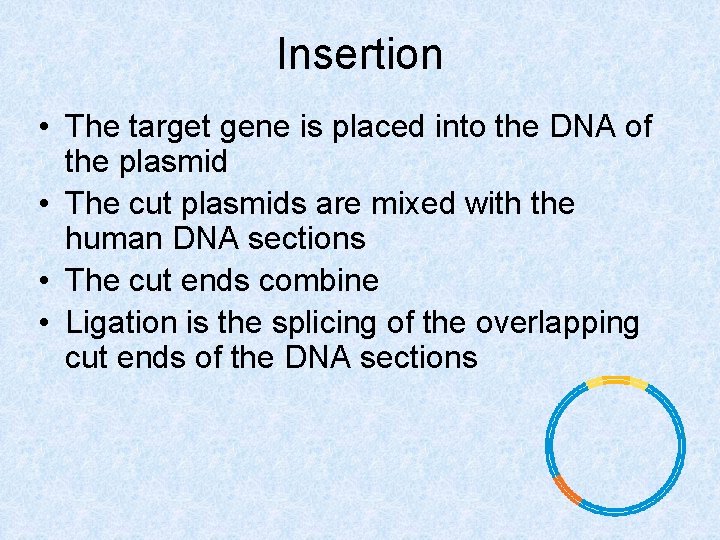 Insertion

• The target gene is placed into the DNA of the plasmid
• The cut plasmids are mixed with the human DNA sections
• The cut ends combine
• Ligation is the splicing of the overlapping cut ends of the DNA sections